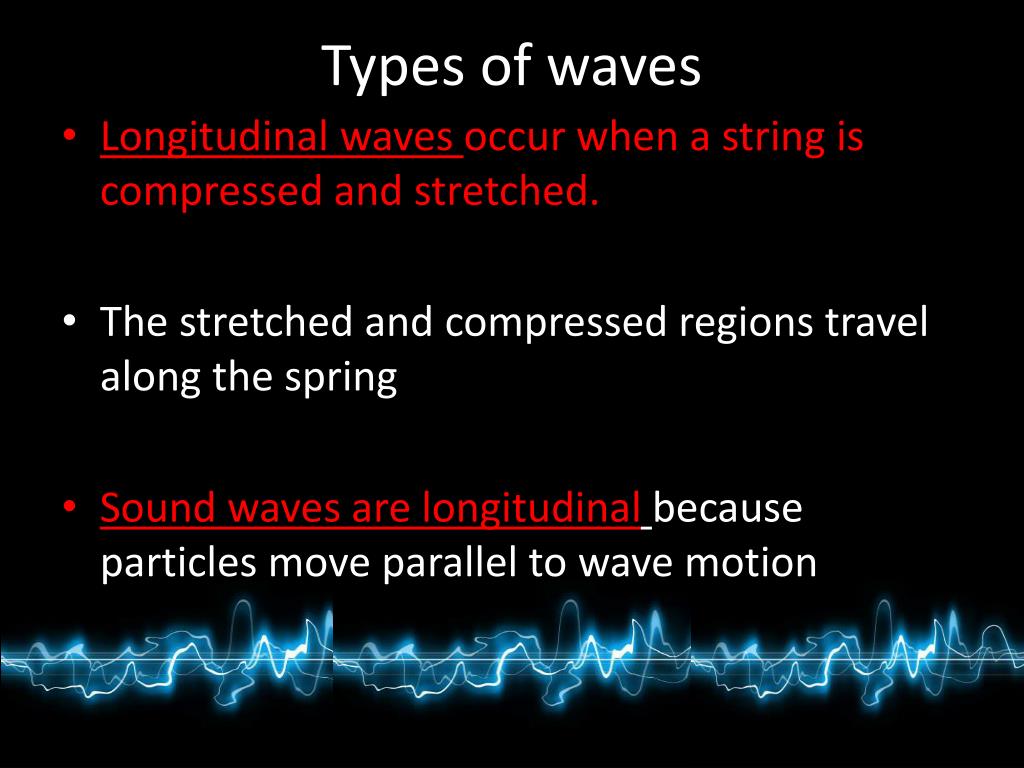 Types of waves

• Longitudinal waves occur when a string is compressed and stretched.

• The stretched and compressed regions travel along the spring

• Sound waves are longitudinal because particles move parallel to wave motion